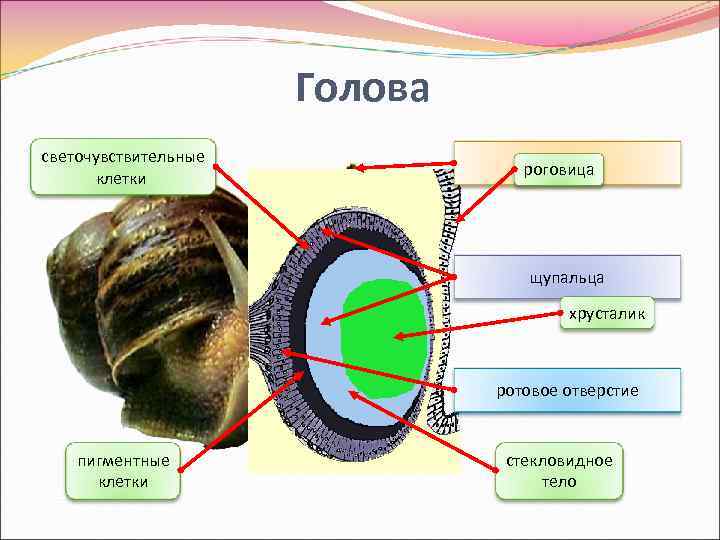 Голова

светочувствительные клетки

роговица

щупальца

хрусталик

ротовое отверстие

пигментные клетки

стекловидное тело